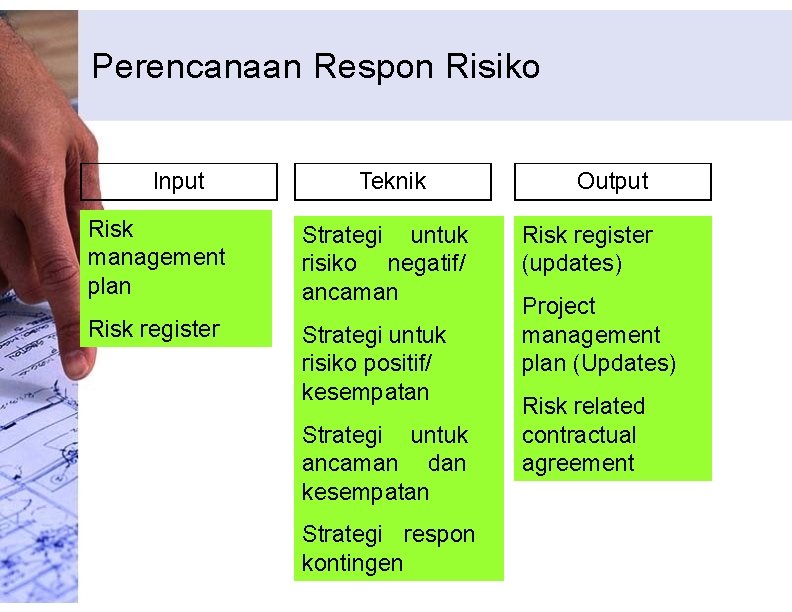 Perencanaan Respon Risiko

Input

Risk management plan

Risk register

Teknik

Strategi untuk risiko negatif/ ancaman

Strategi untuk risiko positif/ kesempatan

Strategi untuk ancaman dan kesempatan

Strategi respon kontingen

Output

Risk register (updates)

Project management plan (Updates)

Risk related contractual agreement